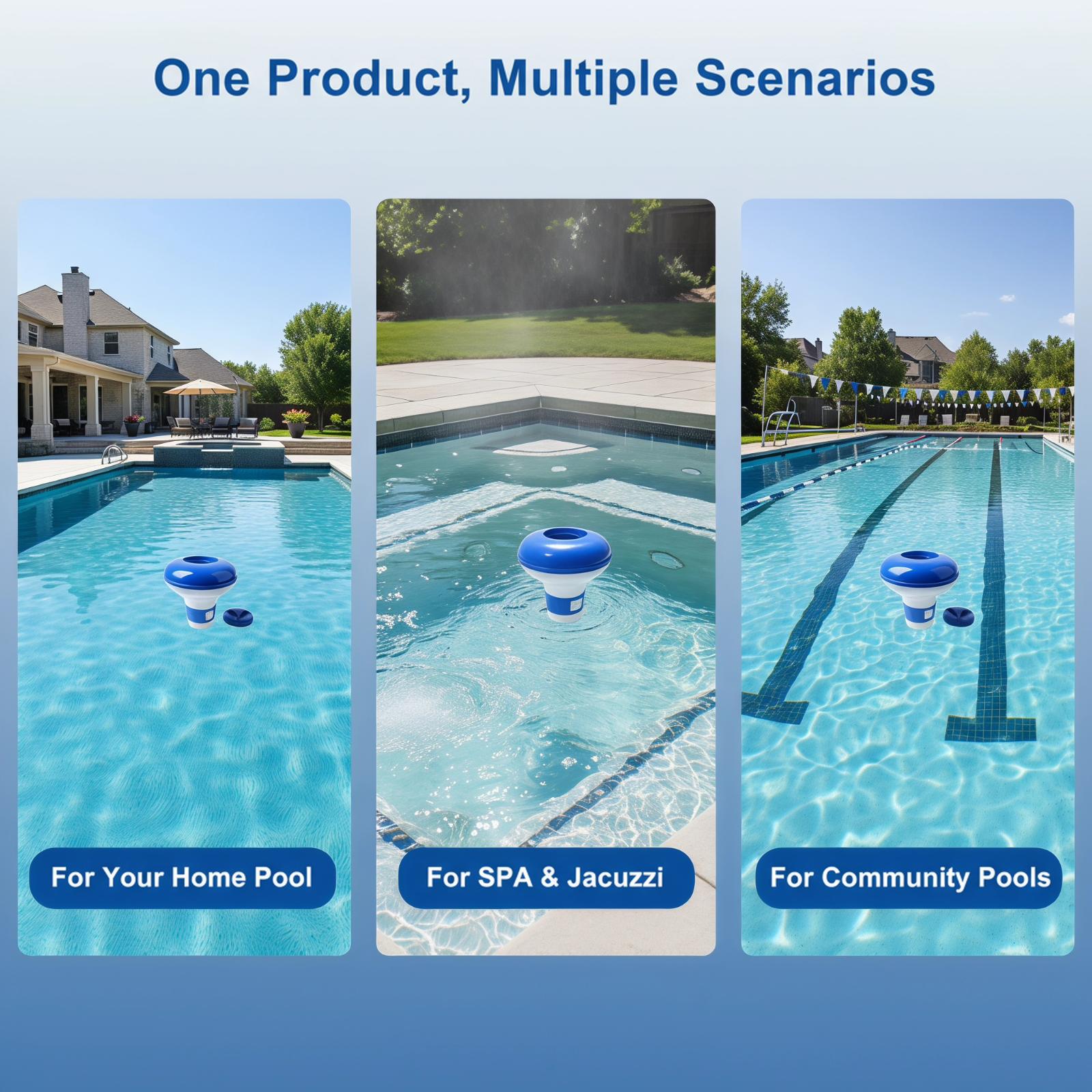 One Product, Multiple Scenarios

For Your Home Pool

For SPA & Jacuzzi

For Community Pools